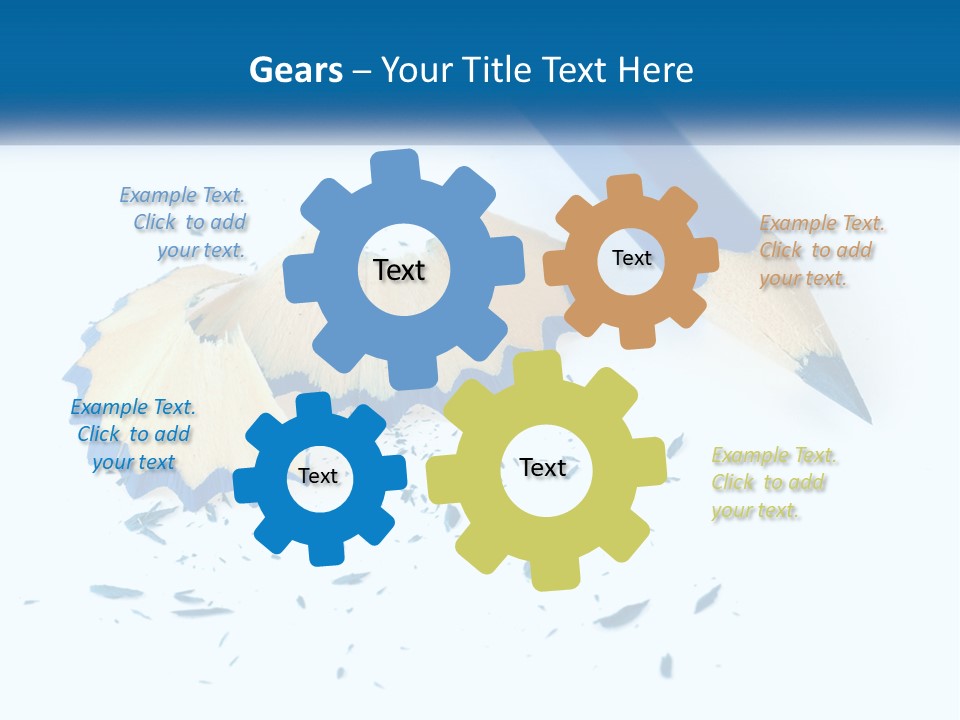 Gears – Your Title Text Here

Example Text. Click to add your text.

Text

Text

Example Text. Click to add your text.

Example Text. Click to add your text

Text

Text

Example Text. Click to add your text.